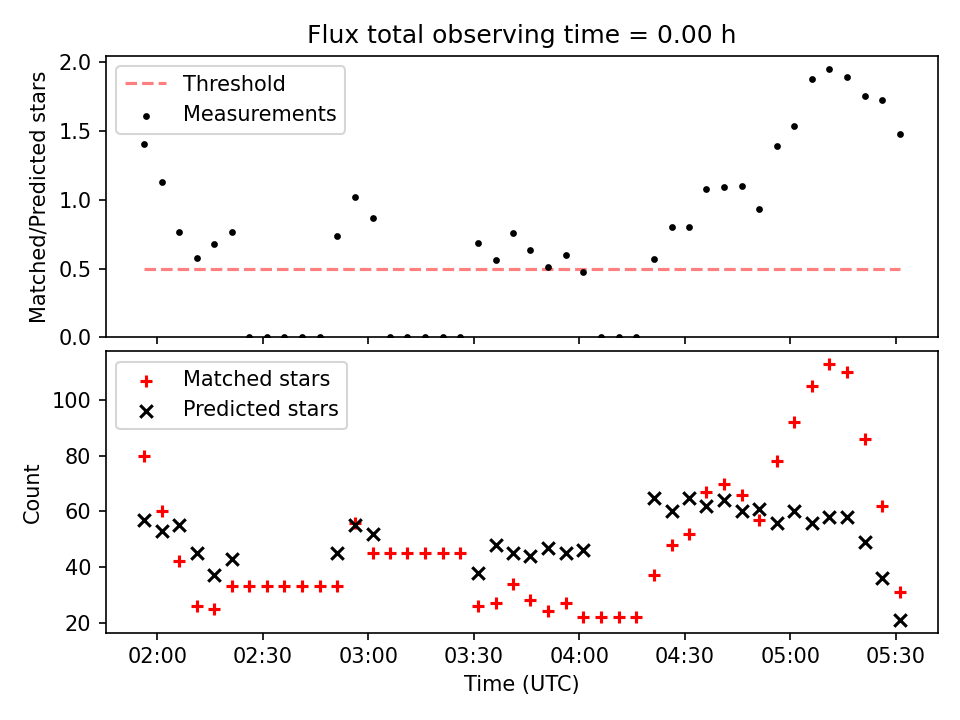 Flux total observing time = 0.00 h

Threshold
Measurements

Matched/Predicted stars

2.0
1.5
1.0
0.5
0.0

Matched stars
Predicted stars

Count

100
80
60
40
20

02:00 02:30 03:00 03:30 04:00 04:30 05:00 05:30

Time (UTC)